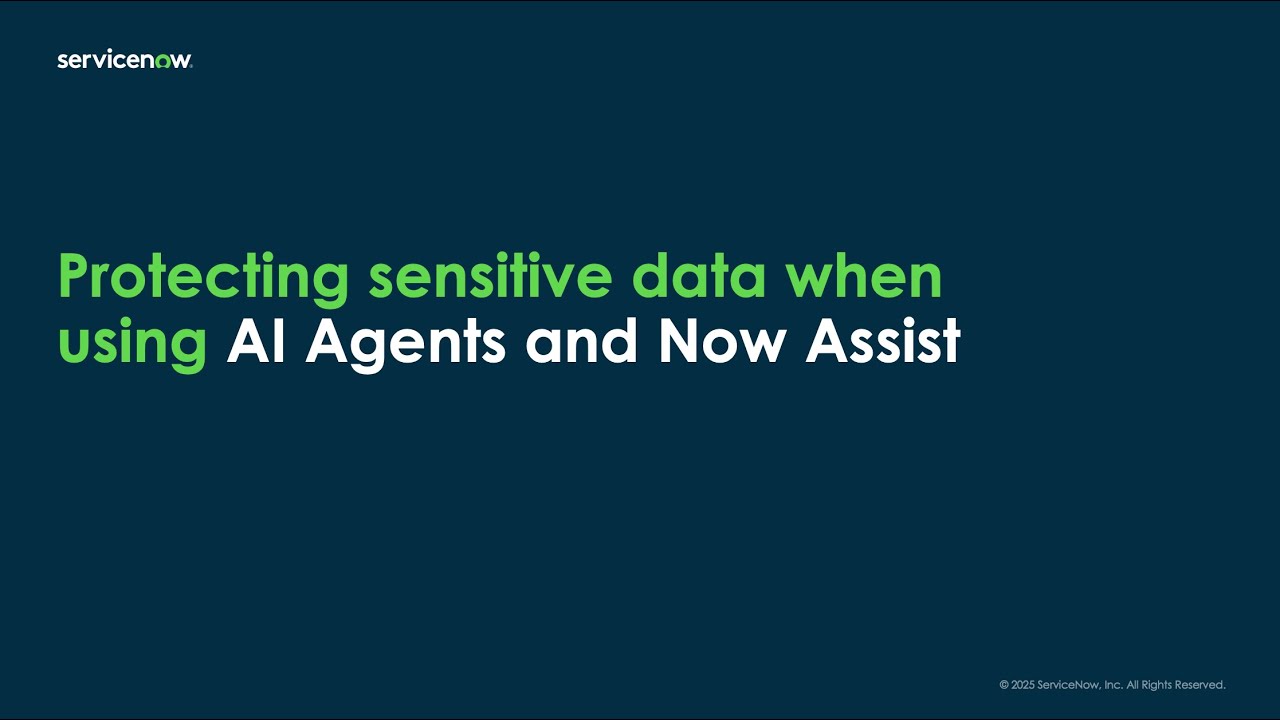 servicenow.

Protecting sensitive data when using AI Agents and Now Assist

© 2025 ServiceNow, Inc. All Rights Reserved.